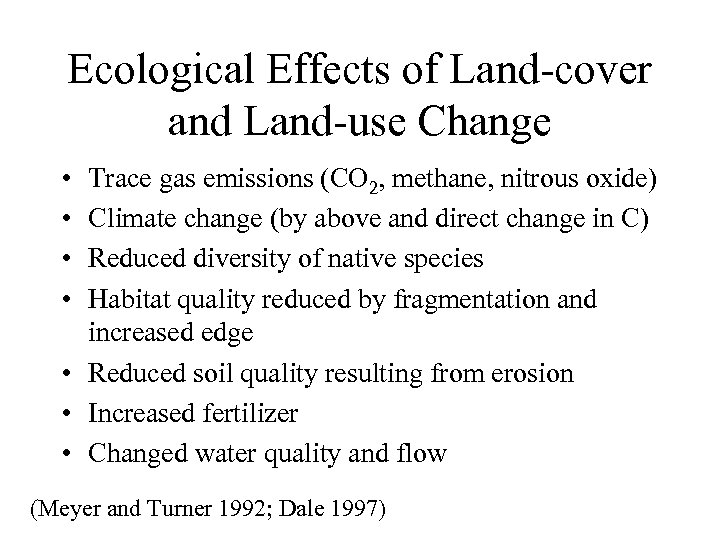 Ecological Effects of Land-cover and Land-use Change

• Trace gas emissions ($CO_2$, methane, nitrous oxide)
• Climate change (by above and direct change in C)
• Reduced diversity of native species
• Habitat quality reduced by fragmentation and increased edge
• Reduced soil quality resulting from erosion
• Increased fertilizer
• Changed water quality and flow

(Meyer and Turner 1992; Dale 1997)